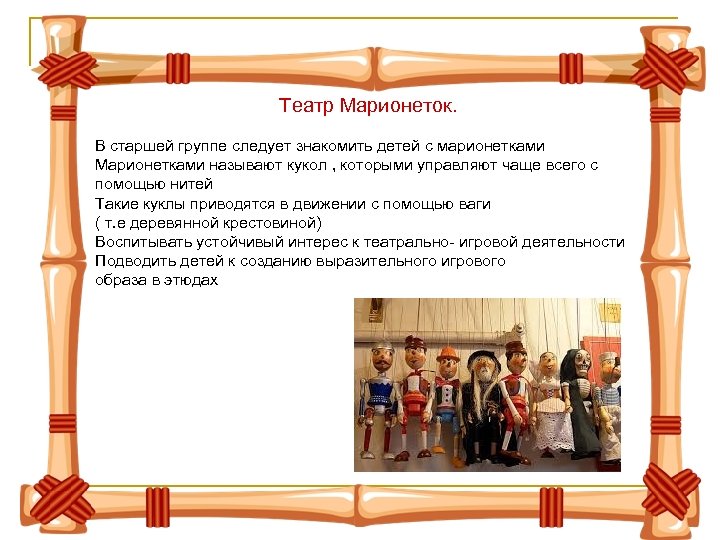 Театр Марионеток.

В старшей группе следует знакомить детей с марионетками
Марионетками называют кукол , которыми управляют чаще всего с помощью нитей
Такие куклы приводятся в движении с помощью ваги
( т.е деревянной крестовиной)
Воспитывать устойчивый интерес к театрально- игровой деятельности
Подводить детей к созданию выразительного игрового образа в этюдах